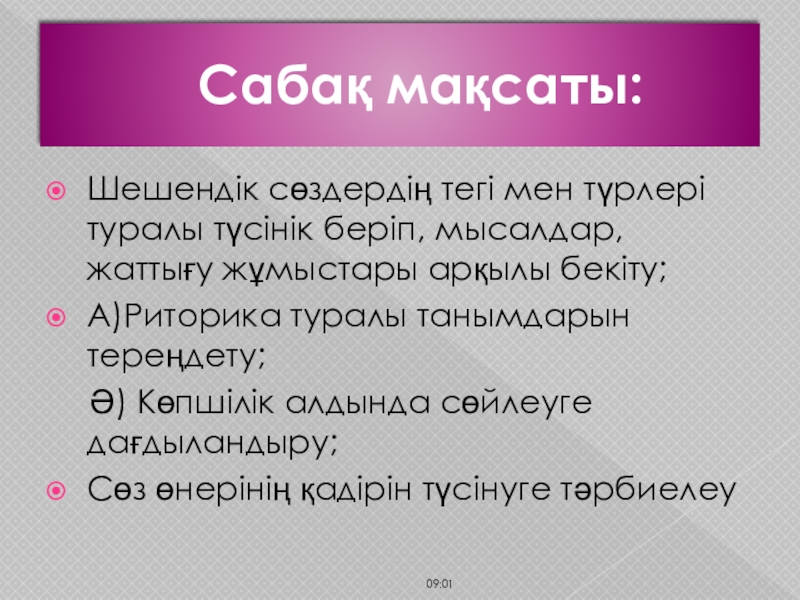 Сабақ мақсаты:

Шешендік сөздердің тегі мен түрлері туралы түсінік беріп, мысалдар, жаттығу жұмыстары арқылы бекіту;

А)Риторика туралы танымдарын тереңдету;

Ә) Көпшілік алдында сөйлеуге дағдыландыру;

Сөз өнерінің қадірін түсінуге тәрбиелеу

09:01